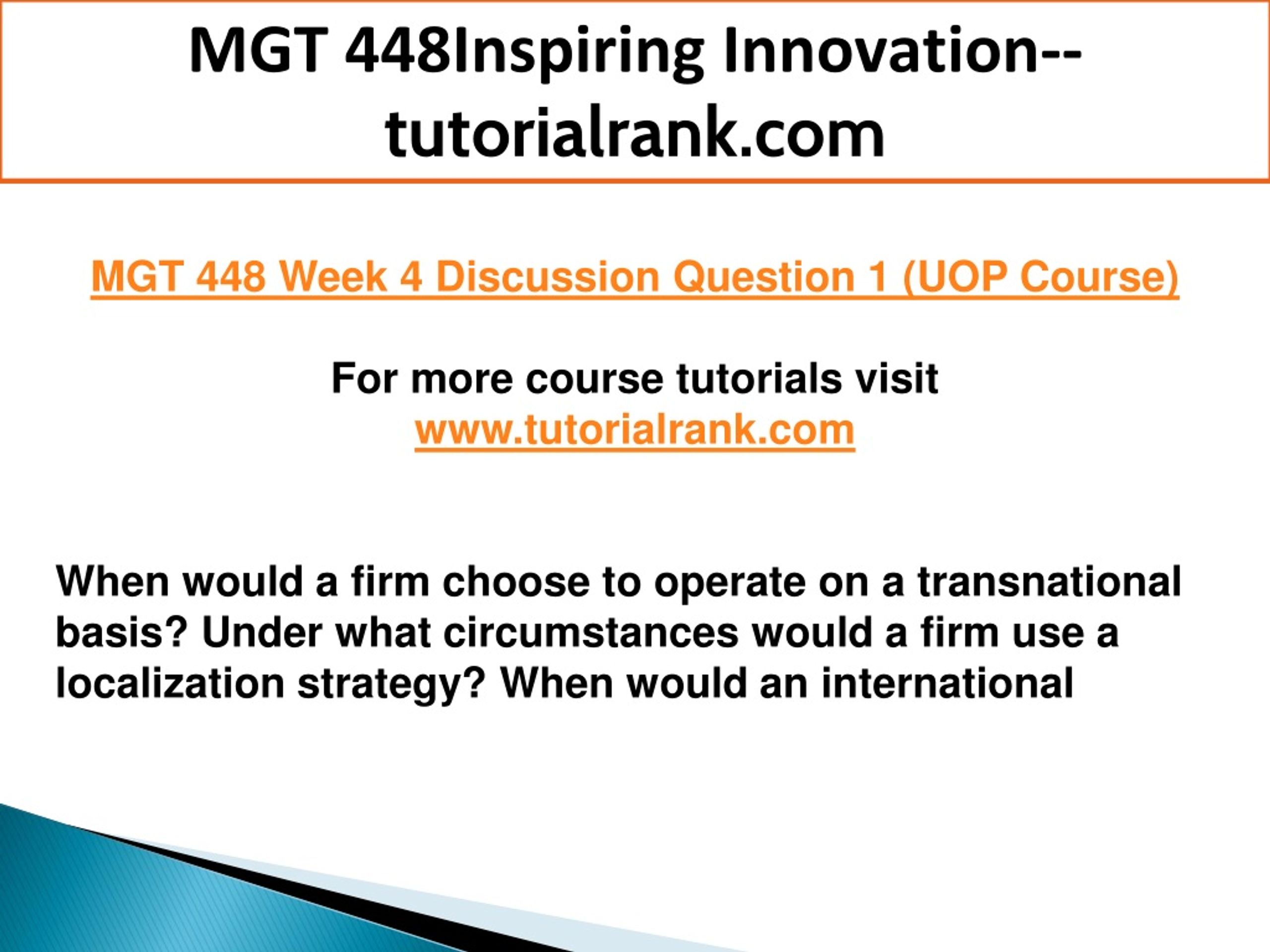 MGT 448Inspiring Innovation--tutorialrank.com

MGT 448 Week 4 Discussion Question 1 (UOP Course)

For more course tutorials visit
www.tutorialrank.com

When would a firm choose to operate on a transnational basis? Under what circumstances would a firm use a localization strategy? When would an international